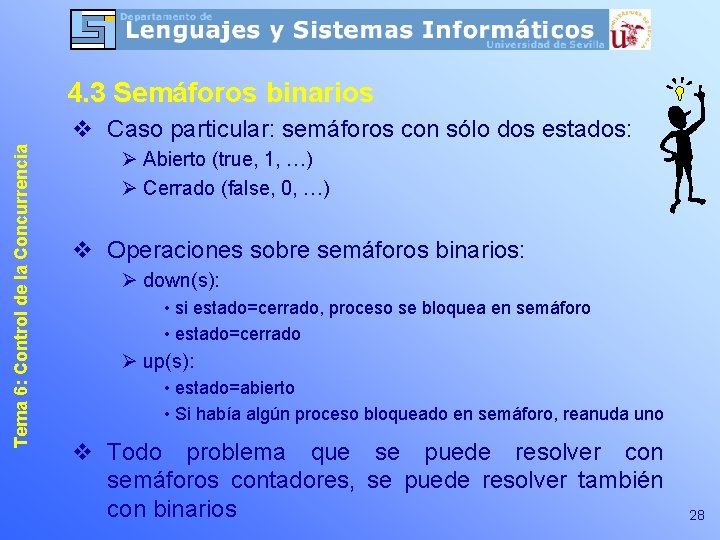 Departamento de
Lenguajes y Sistemas Informáticos
Universidad de Sevilla

Tema 6: Control de la Concurrencia

4.3 Semáforos binarios

❖ Caso particular: semáforos con sólo dos estados:
➢ Abierto (true, 1, …)
➢ Cerrado (false, 0, …)

❖ Operaciones sobre semáforos binarios:
➢ down(s):
• si estado=cerrado, proceso se bloquea en semáforo
• estado=cerrado
➢ up(s):
• estado=abierto
• Si había algún proceso bloqueado en semáforo, reanuda uno

❖ Todo problema que se puede resolver con semáforos contadores, se puede resolver también con binarios

28